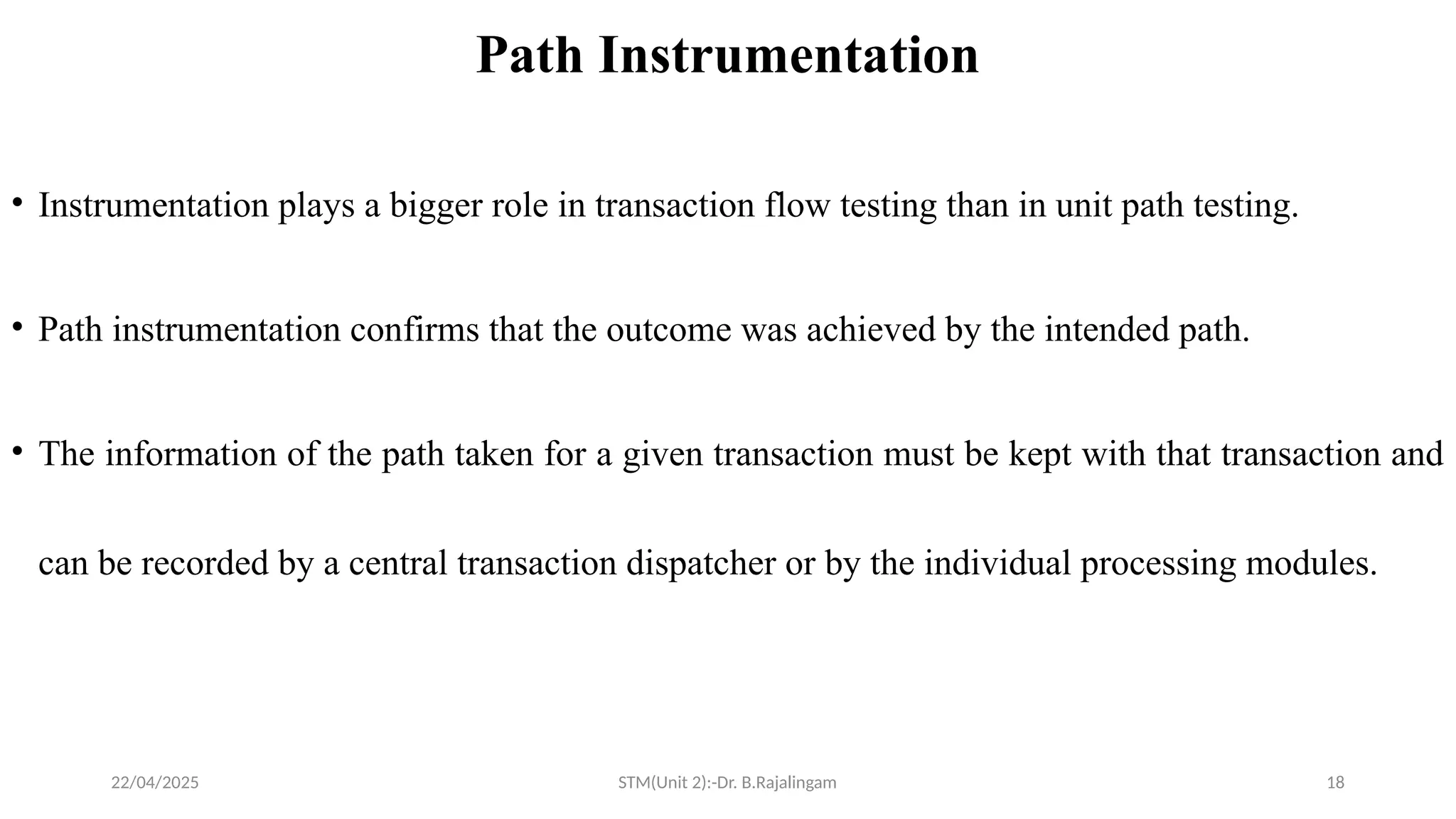 Path Instrumentation

• Instrumentation plays a bigger role in transaction flow testing than in unit path testing.

• Path instrumentation confirms that the outcome was achieved by the intended path.

• The information of the path taken for a given transaction must be kept with that transaction and can be recorded by a central transaction dispatcher or by the individual processing modules.

22/04/2025

STM(Unit 2):-Dr. B.Rajalingam

18